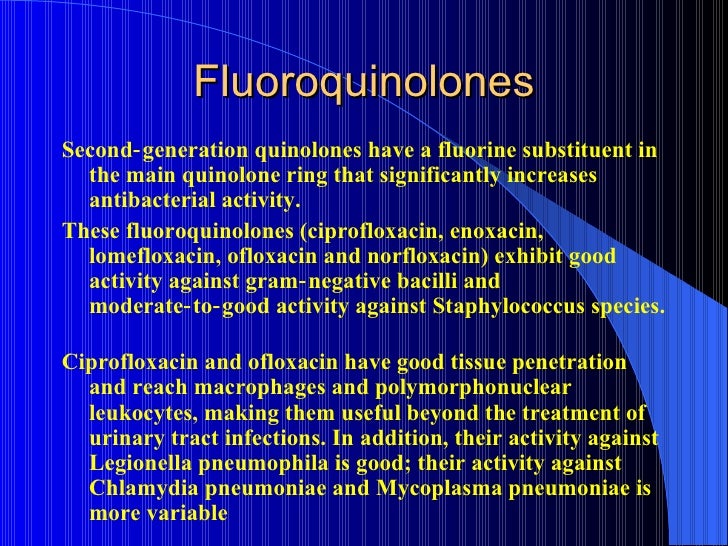 Fluoroquinolones

Second-generation quinolones have a fluorine substituent in the main quinolone ring that significantly increases antibacterial activity.

These fluoroquinolones (ciprofloxacin, enoxacin, lomefloxacin, ofloxacin and norfloxacin) exhibit good activity against gram-negative bacilli and moderate-to-good activity against Staphylococcus species.

Ciprofloxacin and ofloxacin have good tissue penetration and reach macrophages and polymorphonuclear leukocytes, making them useful beyond the treatment of urinary tract infections. In addition, their activity against Legionella pneumophila is good; their activity against Chlamydia pneumoniae and Mycoplasma pneumoniae is more variable